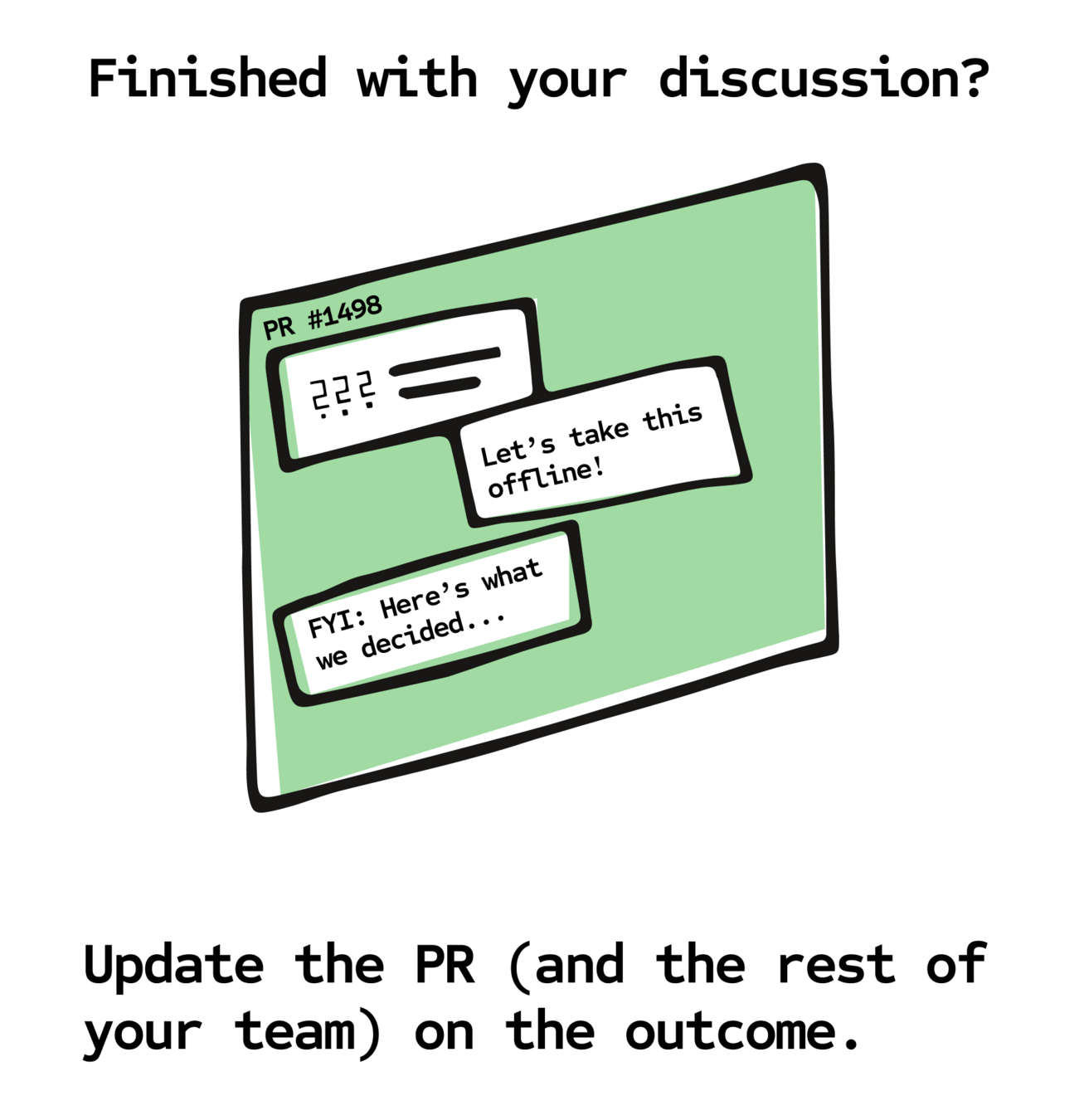 Finished with your discussion?

PR #1498

???

Let's take this offline!

FYI: Here's what we decided...

Update the PR (and the rest of your team) on the outcome.